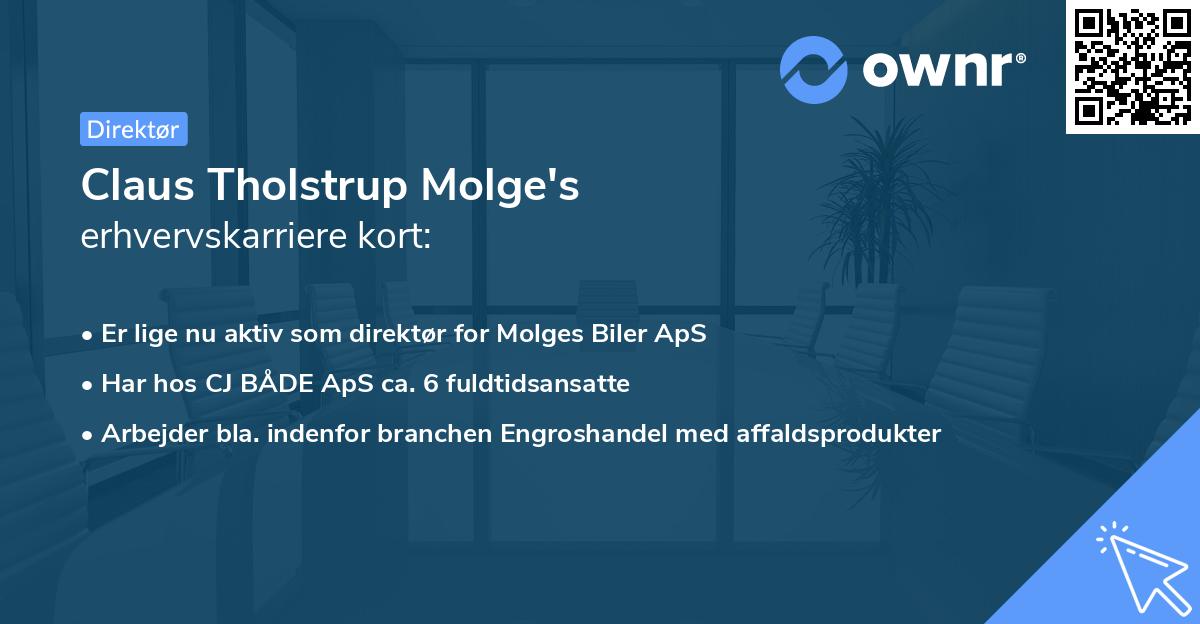 ownr®

Direktør

Claus Tholstrup Molge's
erhvervskarriere kort:

• Er lige nu aktiv som direktør for Molges Biler ApS
• Har hos CJ BÅDE ApS ca. 6 fuldtidsansatte
• Arbejder bla. indenfor branchen Engroshandel med affaldsprodukter